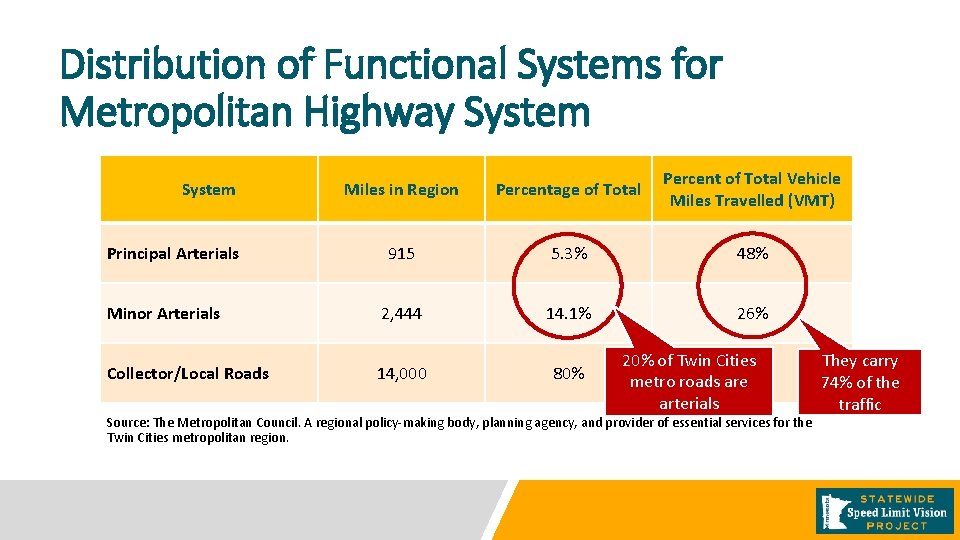 Distribution of Functional Systems for Metropolitan Highway System

| System | Miles in Region | Percentage of Total | Percent of Total Vehicle Miles Travelled (VMT) |
|---|---|---|---|
| Principal Arterials | 915 | 5.3% | 48% |
| Minor Arterials | 2,444 | 14.1% | 26% |
| Collector/Local Roads | 14,000 | 80% | |

20% of Twin Cities metro roads are arterials

They carry 74% of the traffic

Source: The Metropolitan Council. A regional policy-making body, planning agency, and provider of essential services for the Twin Cities metropolitan region.

STATEWIDE Speed Limit Vision PROJECT